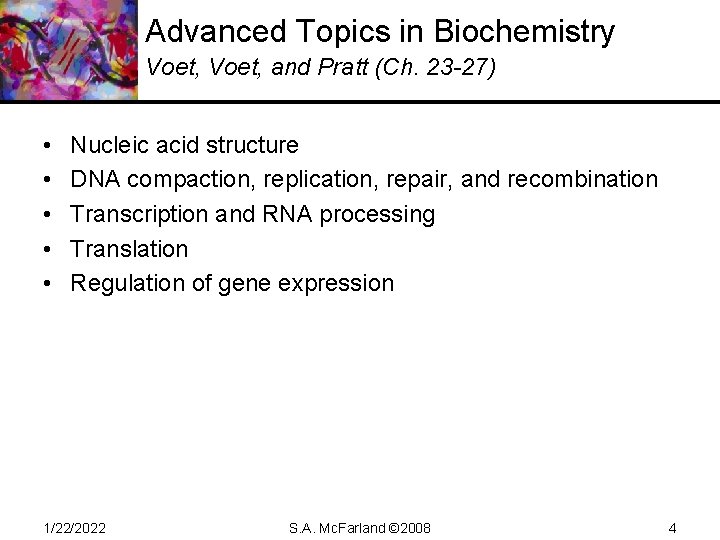 Advanced Topics in Biochemistry
Voet, Voet, and Pratt (Ch. 23-27)

• Nucleic acid structure
• DNA compaction, replication, repair, and recombination
• Transcription and RNA processing
• Translation
• Regulation of gene expression

1/22/2022 S.A. McFarland ©2008 4